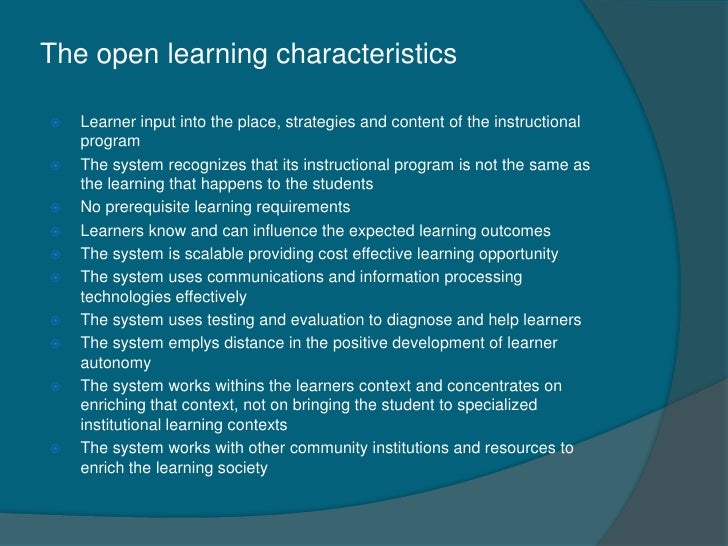 The open learning characteristics

- Learner input into the place, strategies and content of the instructional program
- The system recognizes that its instructional program is not the same as the learning that happens to the students
- No prerequisite learning requirements
- Learners know and can influence the expected learning outcomes
- The system is scalable providing cost effective learning opportunity
- The system uses communications and information processing technologies effectively
- The system uses testing and evaluation to diagnose and help learners
- The system emplys distance in the positive development of learner autonomy
- The system works withins the learners context and concentrates on enriching that context, not on bringing the student to specialized institutional learning contexts
- The system works with other community institutions and resources to enrich the learning society